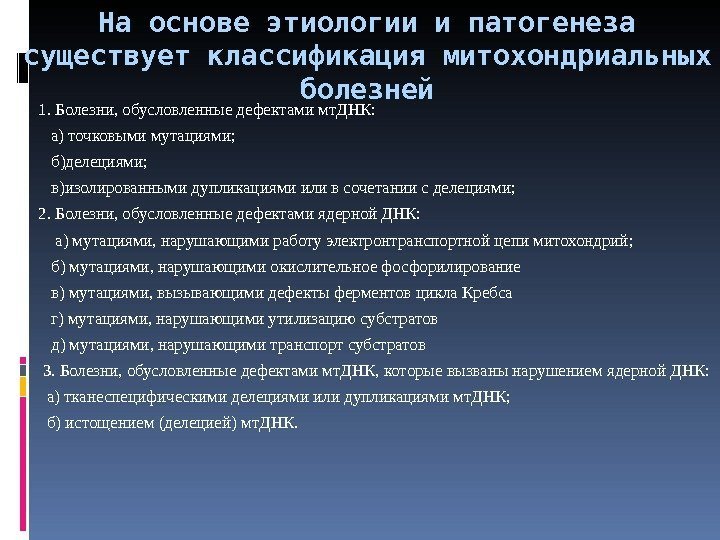 На основе этиологии и патогенеза существует классификация митохондриальных болезней

1. Болезни, обусловленные дефектами мтДНК:

а) точковыми мутациями;

б)делециями;

в)изолированными дупликациями или в сочетании с делециями;

2. Болезни, обусловленные дефектами ядерной ДНК:

а) мутациями, нарушающими работу электронтранспортной цепи митохондрий;

б) мутациями, нарушающими окислительное фосфорилирование

в) мутациями, вызывающими дефекты ферментов цикла Кребса

г) мутациями, нарушающими утилизацию субстратов

д) мутациями, нарушающими транспорт субстратов

3. Болезни, обусловленные дефектами мтДНК, которые вызваны нарушением ядерной ДНК:

а) тканеспецифическими делециями или дупликациями мтДНК;

б) истощением (делецией) мтДНК.